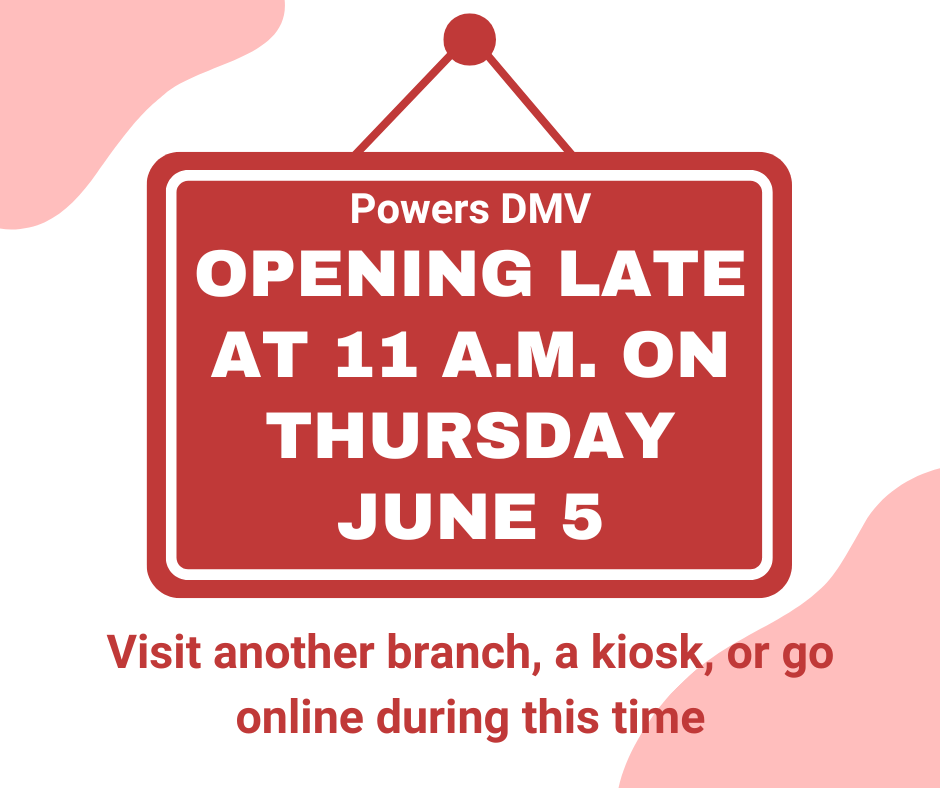 Powers DMV
OPENING LATE AT 11 A.M. ON THURSDAY JUNE 5

Visit another branch, a kiosk, or go online during this time